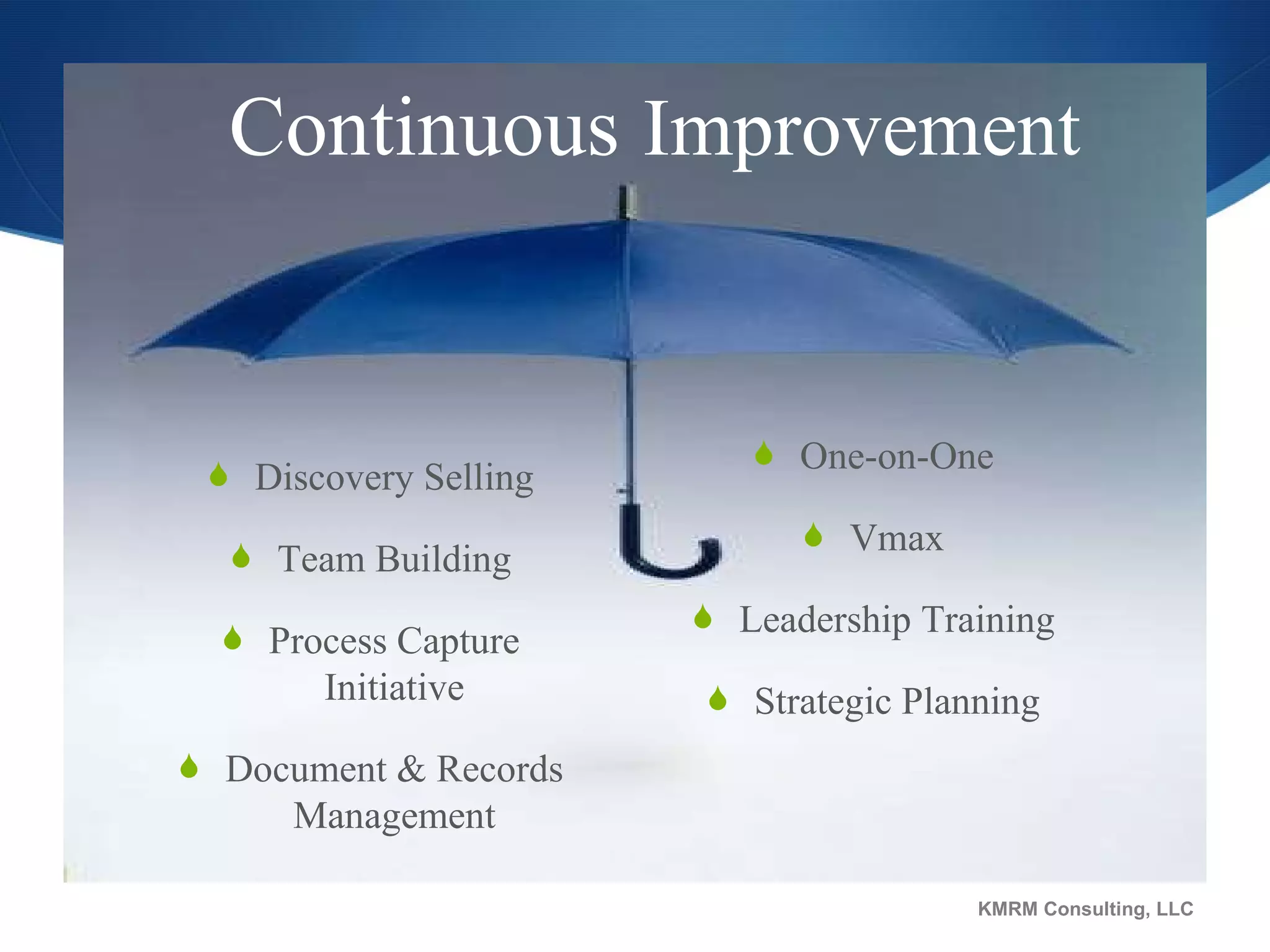 Continuous Improvement

Discovery Selling

Team Building

Process Capture Initiative

Document & Records Management

One-on-One

Vmax

Leadership Training

Strategic Planning

KMRM Consulting, LLC